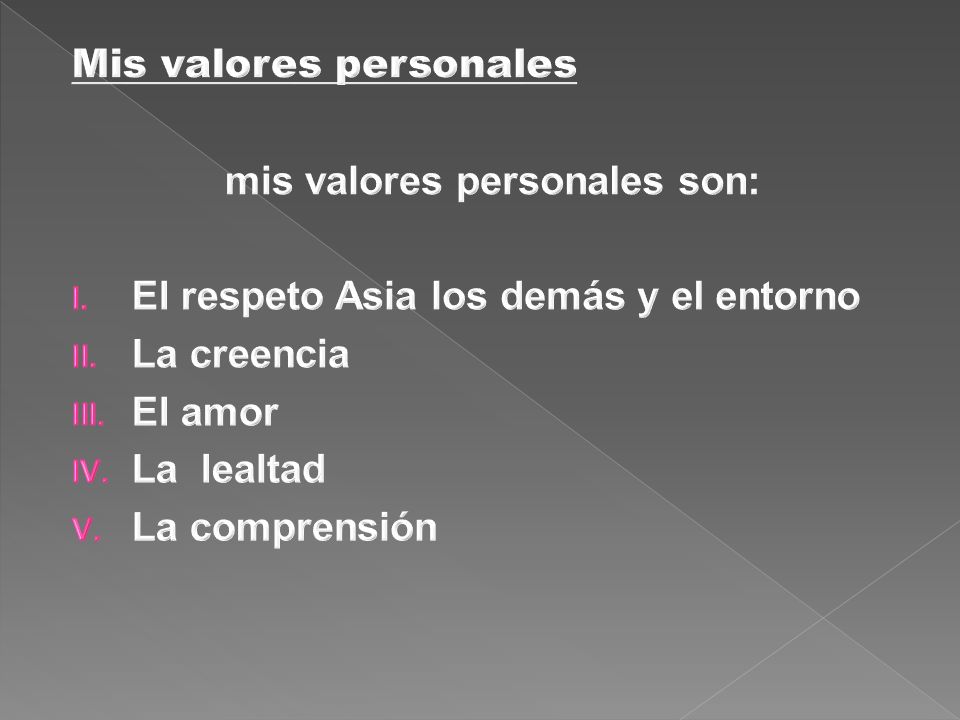 Mis valores personales

mis valores personales son:

I. El respeto Asia los demás y el entorno
II. La creencia
III. El amor
IV. La  lealtad
V. La comprensión